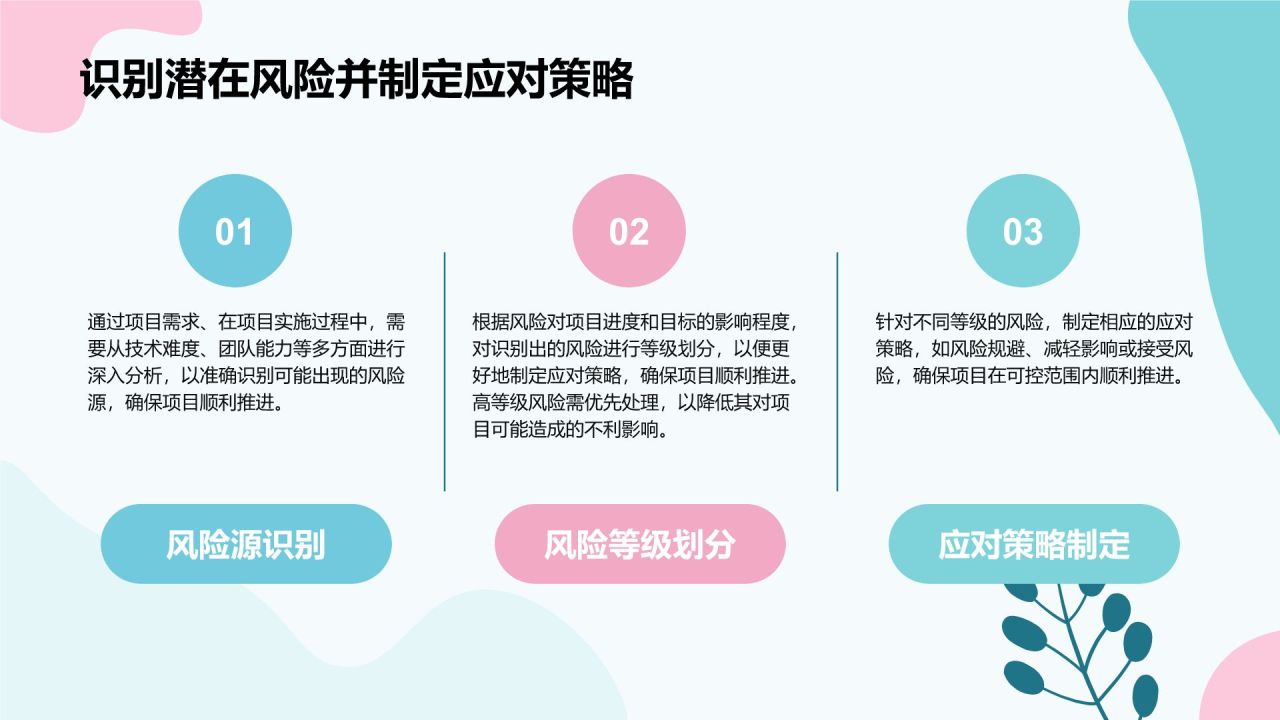 识别潜在风险并制定应对策略

01

通过项目需求、在项目实施过程中，需要从技术难度、团队能力等多方面进行深入分析，以准确识别可能出现的风险源，确保项目顺利推进。

风险源识别

02

根据风险对项目进度和目标的影响程度，对识别出的风险进行等级划分，以便更好地制定应对策略，确保项目顺利推进。高等级风险需优先处理，以降低其对项目可能造成的不利影响。

风险等级划分

03

针对不同等级的风险，制定相应的应对策略，如风险规避、减轻影响或接受风险，确保项目在可控范围内顺利推进。

应对策略制定